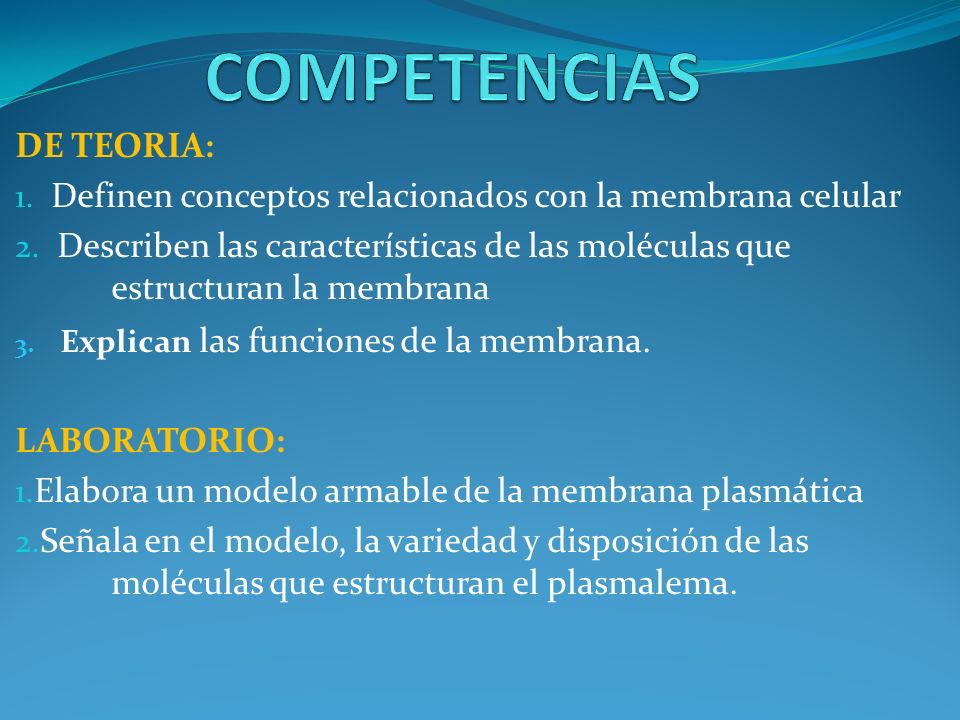 COMPETENCIAS

DE TEORIA:

1. Definen conceptos relacionados con la membrana celular
2. Describen las características de las moléculas que estructuran la membrana
3. Explican las funciones de la membrana.

LABORATORIO:

1. Elabora un modelo armable de la membrana plasmática
2. Señala en el modelo, la variedad y disposición de las moléculas que estructuran el plasmalema.